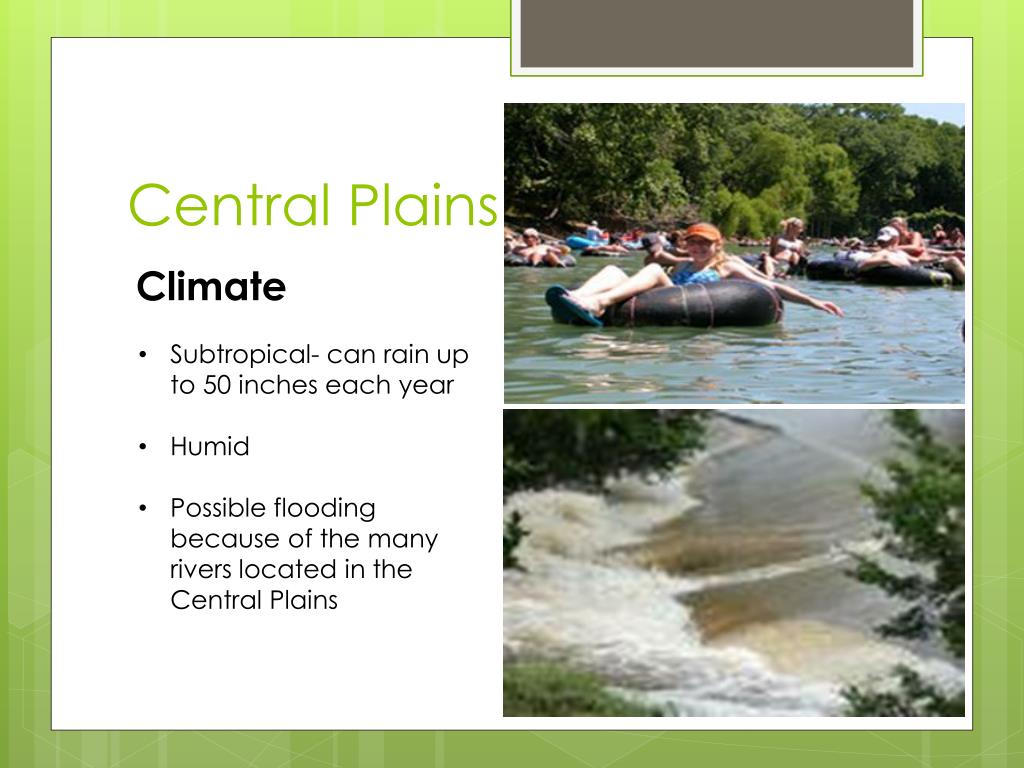 Central Plains

Climate

• Subtropical- can rain up to 50 inches each year

• Humid

• Possible flooding because of the many rivers located in the Central Plains